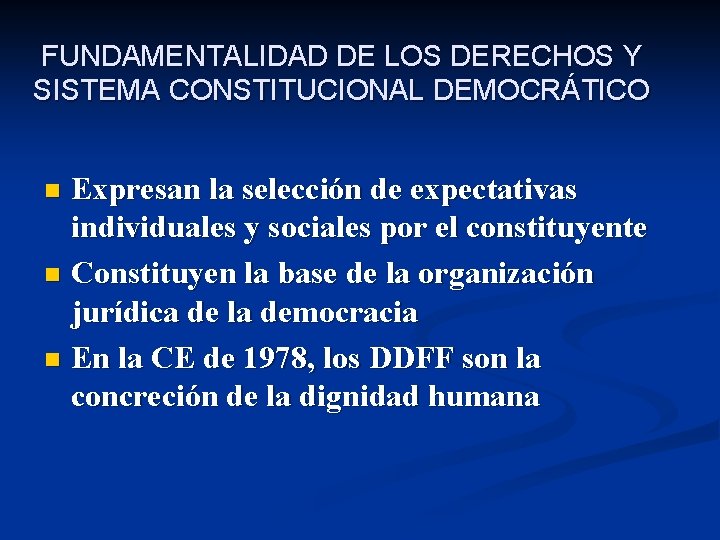 FUNDAMENTALIDAD DE LOS DERECHOS Y SISTEMA CONSTITUCIONAL DEMOCRÁTICO

- Expresan la selección de expectativas individuales y sociales por el constituyente
- Constituyen la base de la organización jurídica de la democracia
- En la CE de 1978, los DDFF son la concreción de la dignidad humana